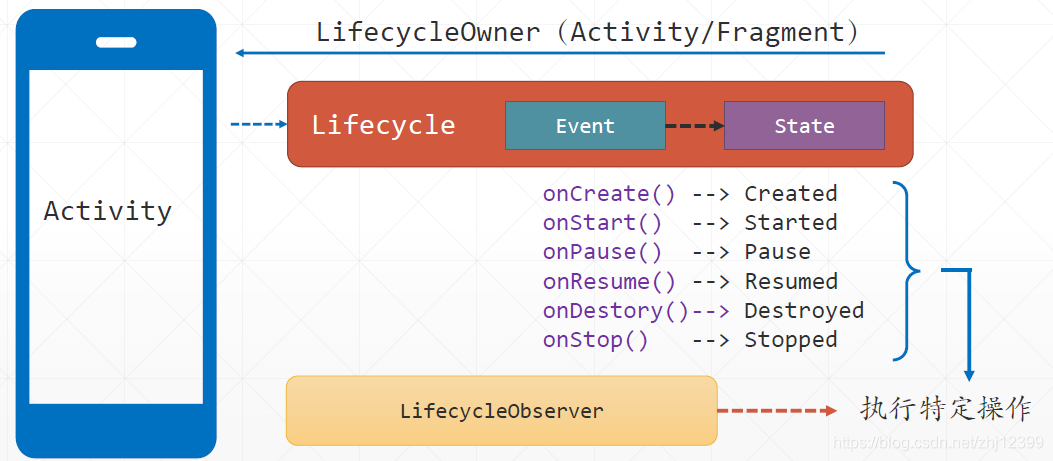 LifecycleOwner（Activity/Fragment）

Activity

Lifecycle

Event

State

onCreate() --> Created
onStart() --> Started
onPause() --> Pause
onResume() --> Resumed
onDestory()--> Destroyed
onStop() --> Stopped

LifecycleObserver

执行特定操作

https://blog.csdn.net/zhj12399